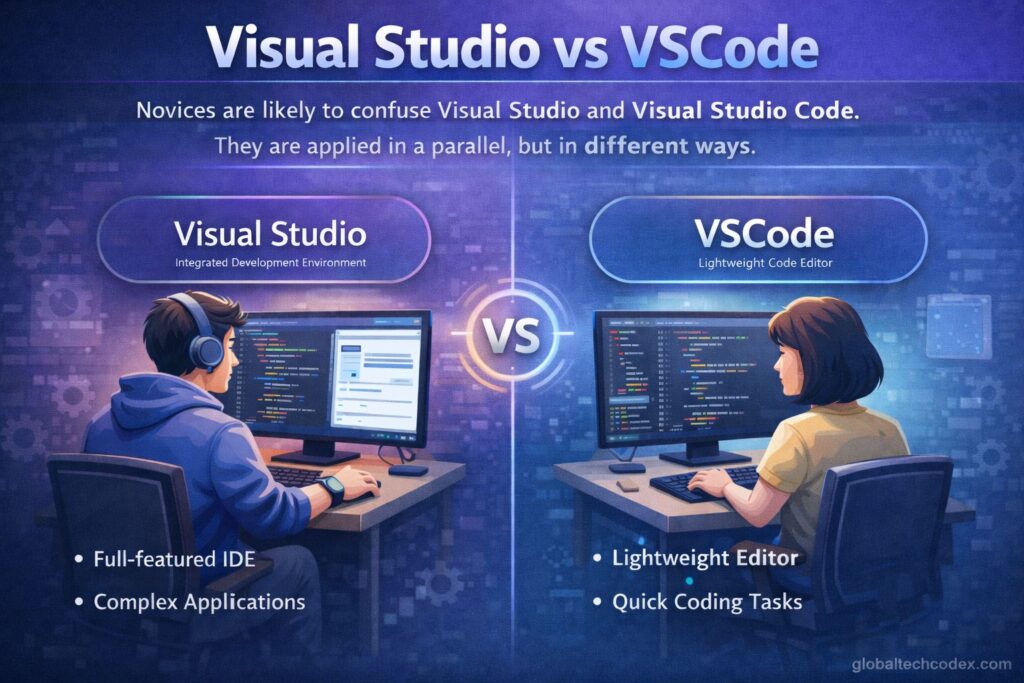 Visual Studio vs VSCode

Novices are likely to confuse Visual Studio and Visual Studio Code. They are applied in a parallel, but in different ways.

Visual Studio
Integrated Development Environment

VS

VSCode
Lightweight Code Editor

• Full-featured IDE
• Complex Applications

• Lightweight Editor
• Quick Coding Tasks

globaltechcodex.com